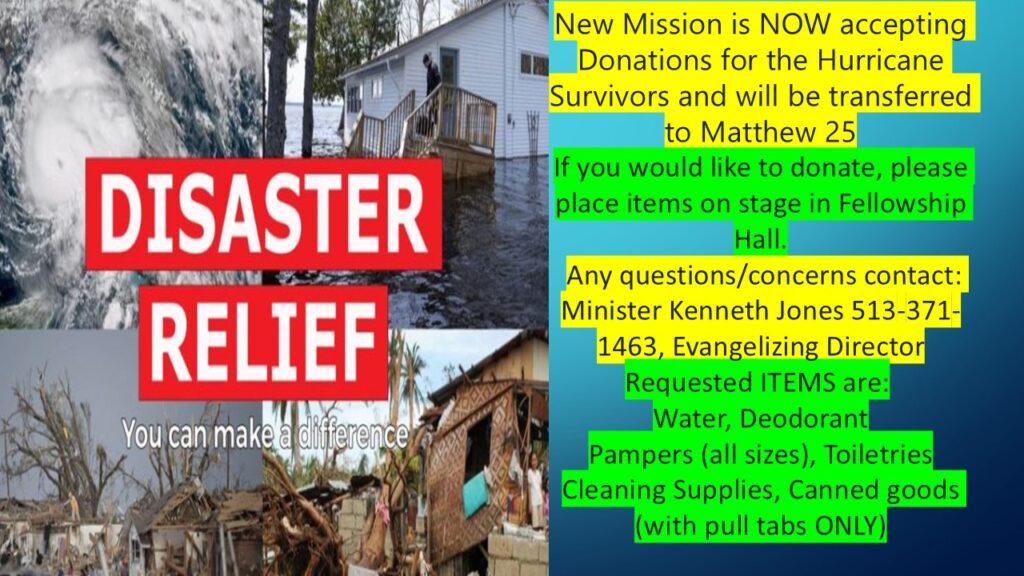 DISASTER
RELIEF
You can make a difference

New Mission is NOW accepting Donations for the Hurricane Survivors and will be transferred to Matthew 25

If you would like to donate, please place items on stage in Fellowship Hall.

Any questions/concerns contact: Minister Kenneth Jones 513-371-1463, Evangelizing Director

Requested ITEMS are:
Water, Deodorant
Pampers (all sizes), Toiletries
Cleaning Supplies, Canned goods (with pull tabs ONLY)